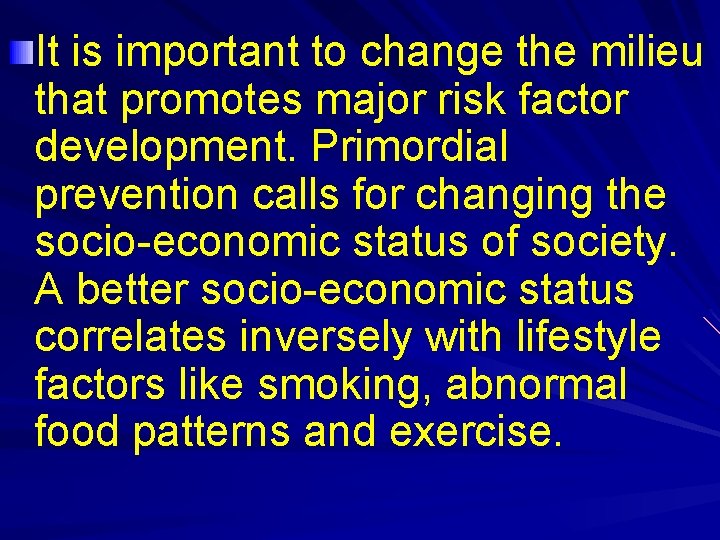 • It is important to change the milieu that promotes major risk factor development. Primordial prevention calls for changing the socio-economic status of society. A better socio-economic status correlates inversely with lifestyle factors like smoking, abnormal food patterns and exercise.